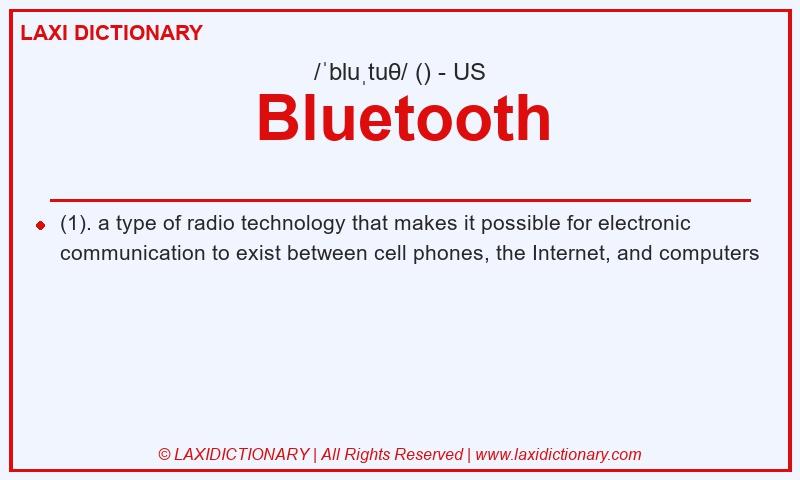 LAXI DICTIONARY

/ˈbluˌtuθ/ () - US

Bluetooth

(1). a type of radio technology that makes it possible for electronic communication to exist between cell phones, the Internet, and computers

© LAXIDICTIONARY | All Rights Reserved | www.laxidictionary.com